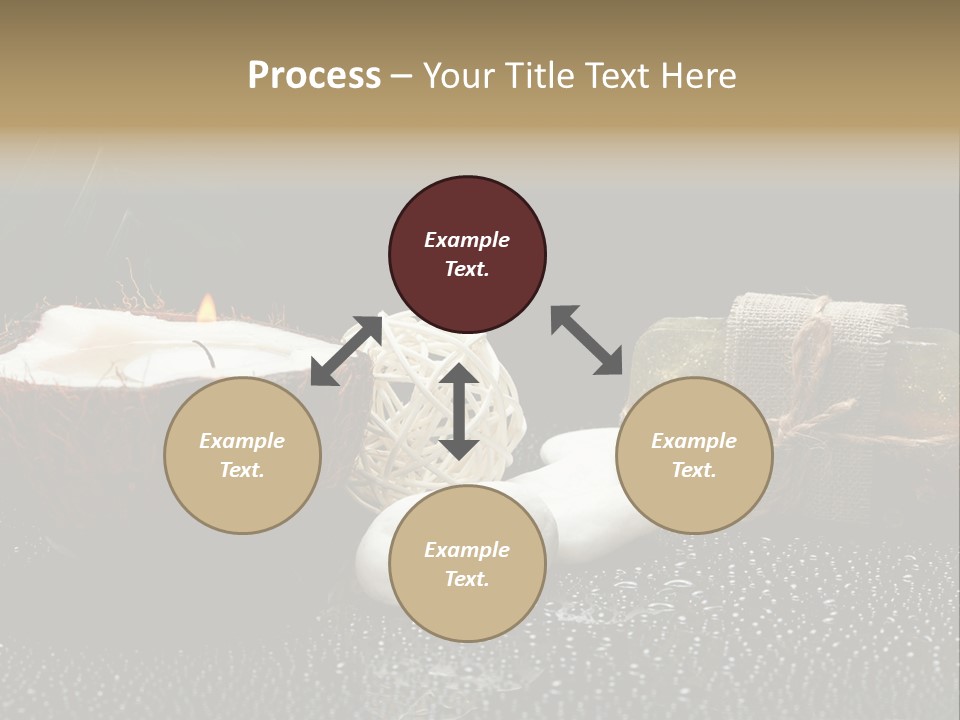 Process – Your Title Text Here

Example Text.

Example Text.

Example Text.

Example Text.